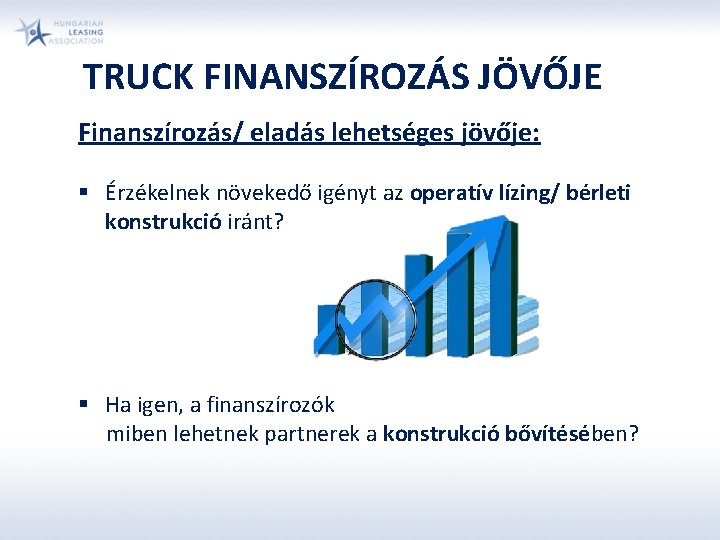 HUNGARIAN LEASING ASSOCIATION

TRUCK FINANSZÍROZÁS JÖVŐJE

Finanszírozás/ eladás lehetséges jövője:

▪ Érzékelnek növekedő igényt az operatív lízing/ bérleti konstrukció iránt?

▪ Ha igen, a finanszírozók miben lehetnek partnerek a konstrukció bővítésében?